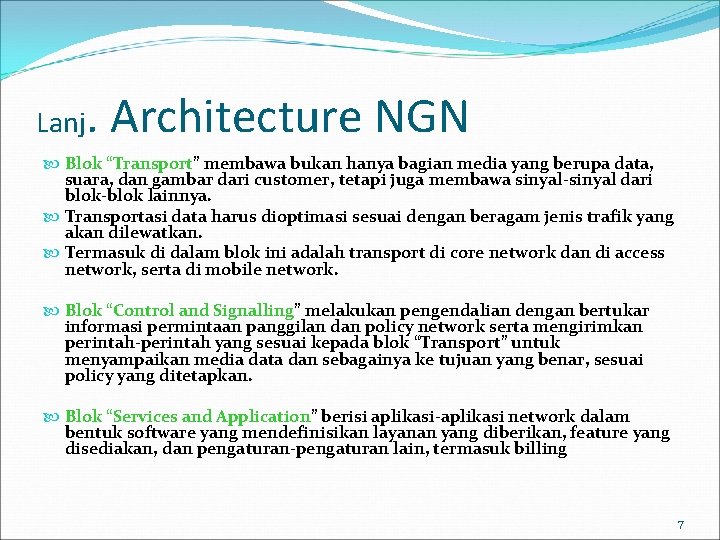 Lanj. Architecture NGN

Blok “Transport” membawa bukan hanya bagian media yang berupa data, suara, dan gambar dari customer, tetapi juga membawa sinyal-sinyal dari blok-blok lainnya.

Transportasi data harus dioptimasi sesuai dengan beragam jenis trafik yang akan dilewatkan.

Termasuk di dalam blok ini adalah transport di core network dan di access network, serta di mobile network.

Blok “Control and Signalling” melakukan pengendalian dengan bertukar informasi permintaan panggilan dan policy network serta mengirimkan perintah-perintah yang sesuai kepada blok “Transport” untuk menyampaikan media data dan sebagainya ke tujuan yang benar, sesuai policy yang ditetapkan.

Blok “Services and Application” berisi aplikasi-aplikasi network dalam bentuk software yang mendefinisikan layanan yang diberikan, feature yang disediakan, dan pengaturan-pengaturan lain, termasuk billing

7